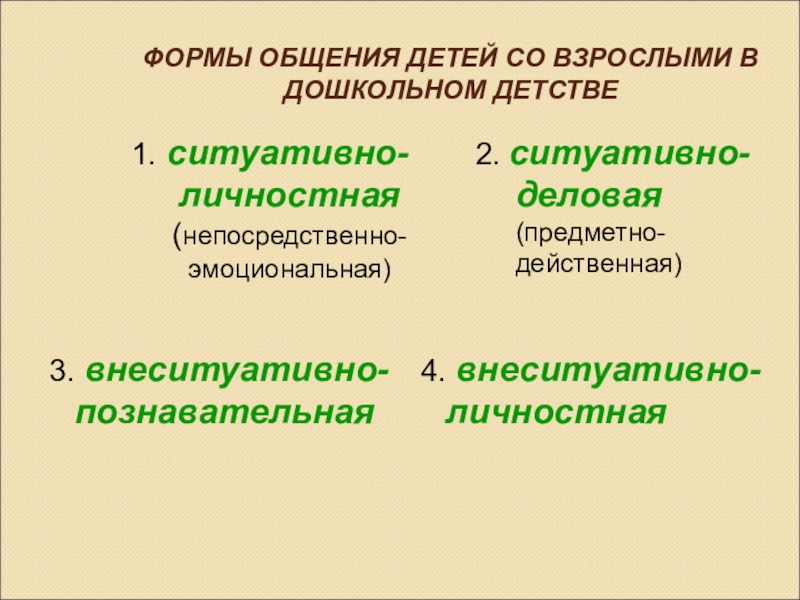 ФОРМЫ ОБЩЕНИЯ ДЕТЕЙ СО ВЗРОСЛЫМИ В ДОШКОЛЬНОМ ДЕТСТВЕ

1. ситуативно-личностная (непосредственно-эмоциональная)

2. ситуативно-деловая (предметно-действенная)

3. внеситуативно-познавательная

4. внеситуативно-личностная